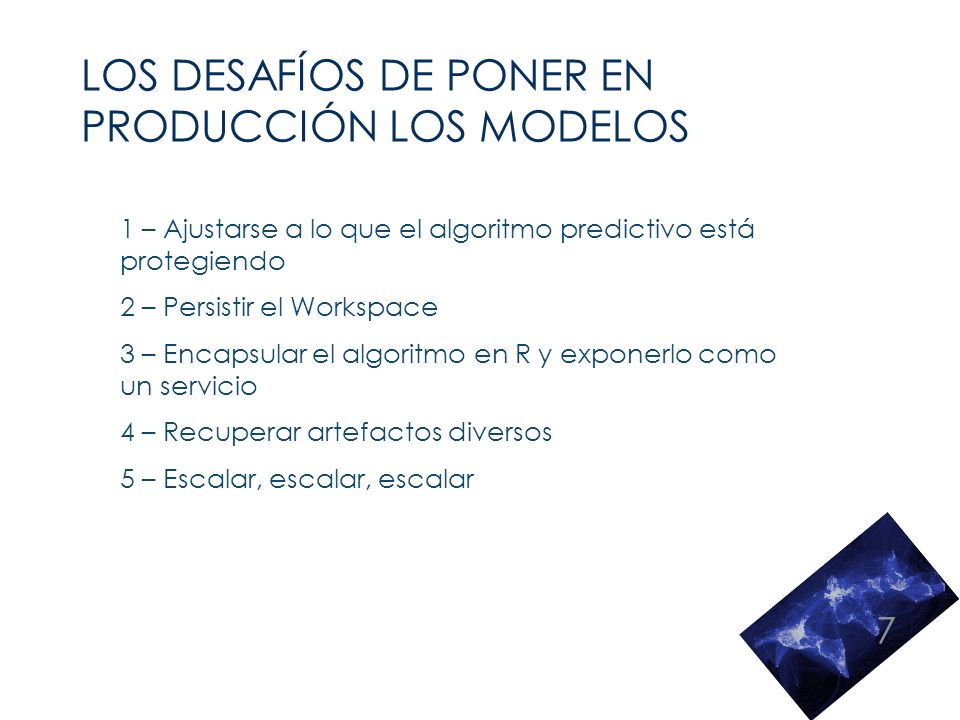 LOS DESAFÍOS DE PONER EN PRODUCCIÓN LOS MODELOS

1 – Ajustarse a lo que el algoritmo predictivo está protegiendo

2 – Persistir el Workspace

3 – Encapsular el algoritmo en R y exponerlo como un servicio

4 – Recuperar artefactos diversos

5 – Escalar, escalar, escalar

7